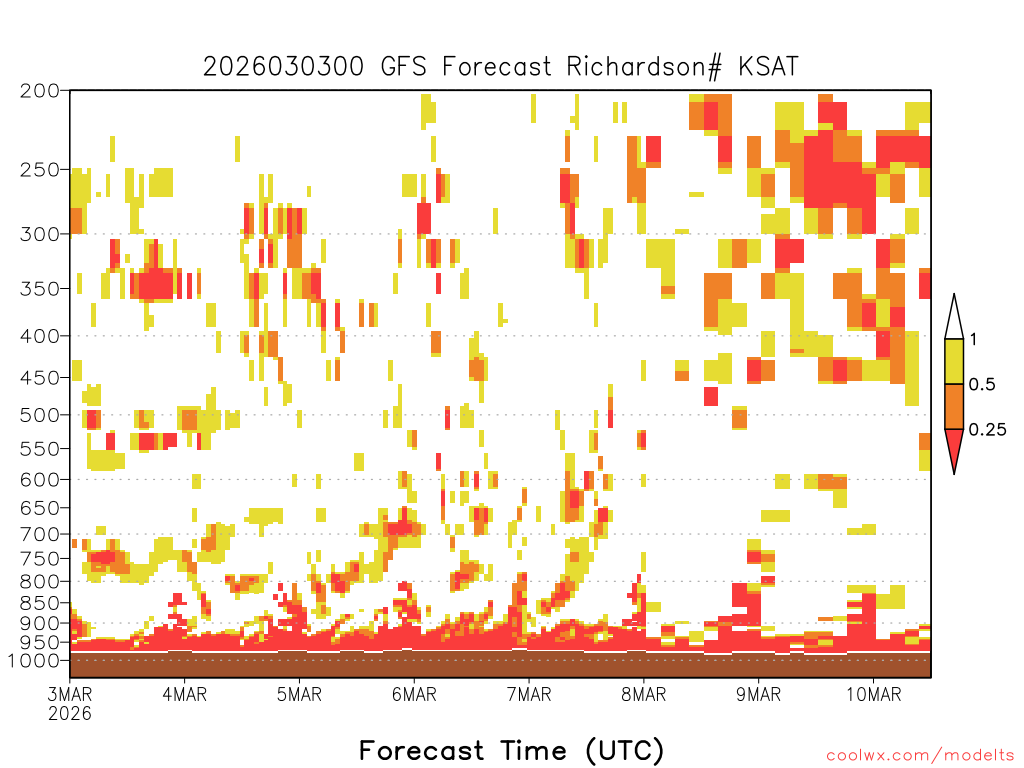 2026030300 GFS Forecast Richardson# KSAT

200
250
300
350
400
450
500
550
600
650
700
750
800
850
900
950
1000

1
0.5
0.25

3MAR
2026
4MAR
5MAR
6MAR
7MAR
8MAR
9MAR
10MAR

Forecast Time (UTC)

coolwx.com/modelts